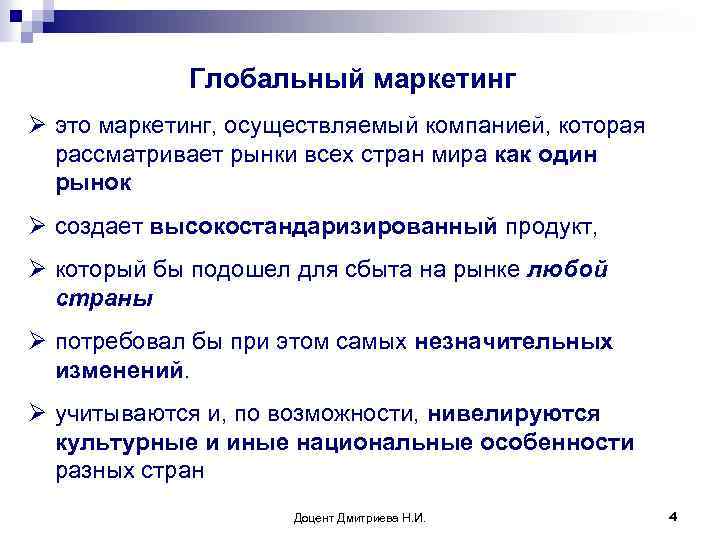 Глобальный маркетинг

➢ это маркетинг, осуществляемый компанией, которая рассматривает рынки всех стран мира как один рынок

➢ создает высокостандаризированный продукт,

➢ который бы подошел для сбыта на рынке любой страны

➢ потребовал бы при этом самых незначительных изменений.

➢ учитываются и, по возможности, нивелируются культурные и иные национальные особенности разных стран

Доцент Дмитриева Н.И.

4